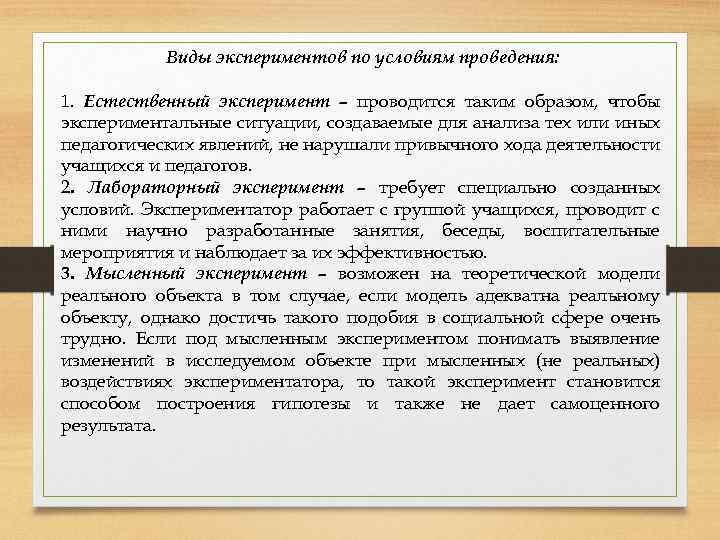 Виды экспериментов по условиям проведения:

1. Естественный эксперимент – проводится таким образом, чтобы экспериментальные ситуации, создаваемые для анализа тех или иных педагогических явлений, не нарушали привычного хода деятельности учащихся и педагогов.
2. Лабораторный эксперимент – требует специально созданных условий. Экспериментатор работает с группой учащихся, проводит с ними научно разработанные занятия, беседы, воспитательные мероприятия и наблюдает за их эффективностью.
3. Мысленный эксперимент – возможен на теоретической модели реального объекта в том случае, если модель адекватна реальному объекту, однако достичь такого подобия в социальной сфере очень трудно. Если под мысленным экспериментом понимать выявление изменений в исследуемом объекте при мысленных (не реальных) воздействиях экспериментатора, то такой эксперимент становится способом построения гипотезы и также не дает самоценного результата.